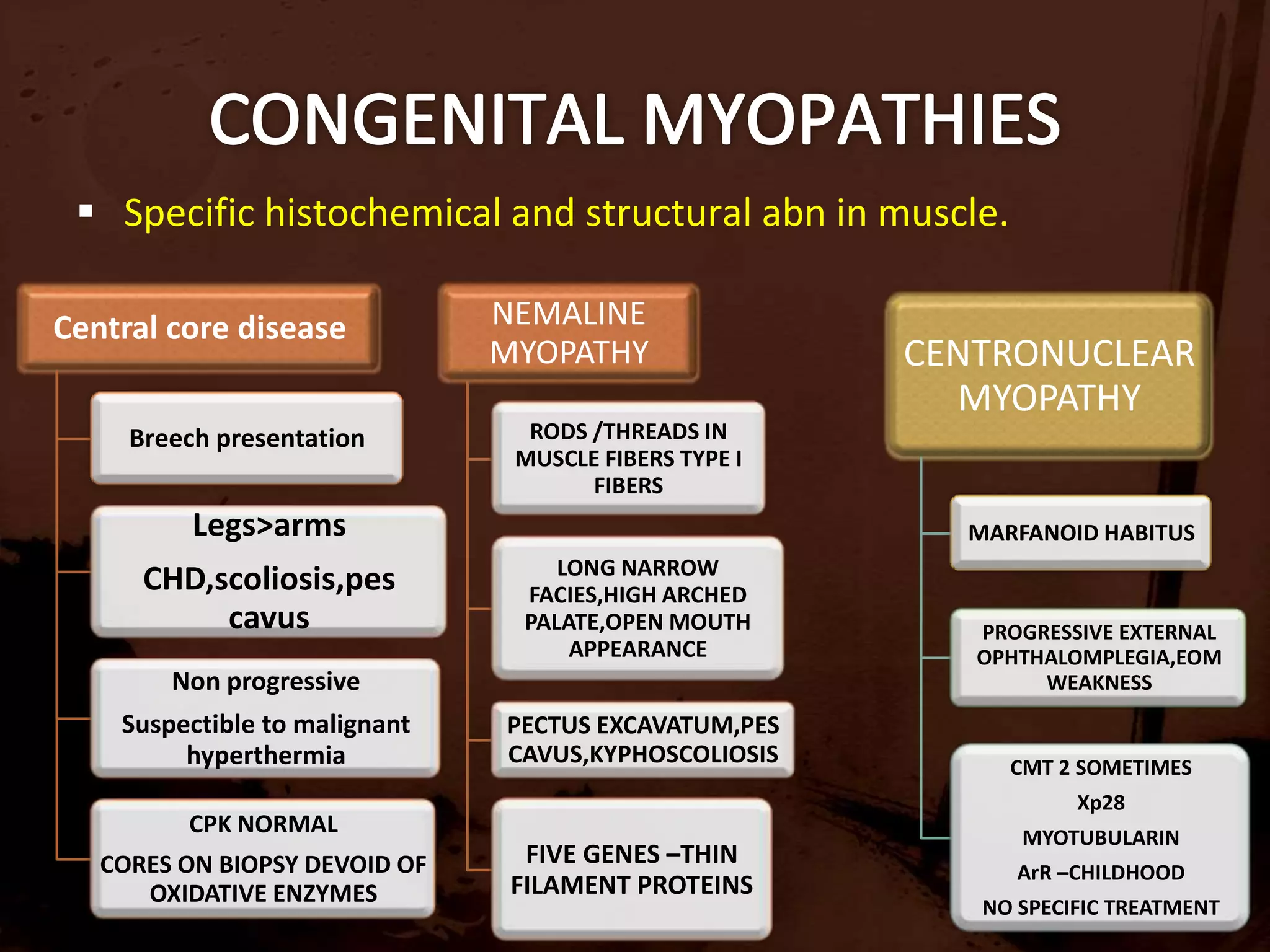 CONGENITAL MYOPATHIES

▪ Specific histochemical and structural abn in muscle.

Central core disease

Breech presentation

Legs>arms

CHD,scoliosis,pes cavus

Non progressive

Suspectible to malignant hyperthermia

CPK NORMAL

CORES ON BIOPSY DEVOID OF OXIDATIVE ENZYMES

NEMALINE MYOPATHY

RODS /THREADS IN MUSCLE FIBERS TYPE I FIBERS

LONG NARROW FACIES,HIGH ARCHED PALATE,OPEN MOUTH APPEARANCE

PECTUS EXCAVATUM,PES CAVUS,KYPHOSCOLIOSIS

FIVE GENES –THIN FILAMENT PROTEINS

CENTRONUCLEAR MYOPATHY

MARFANOID HABITUS

PROGRESSIVE EXTERNAL OPHTHALOMPLEGIA,EOM WEAKNESS

CMT 2 SOMETIMES

Xp28

MYOTUBULARIN

ArR –CHILDHOOD

NO SPECIFIC TREATMENT